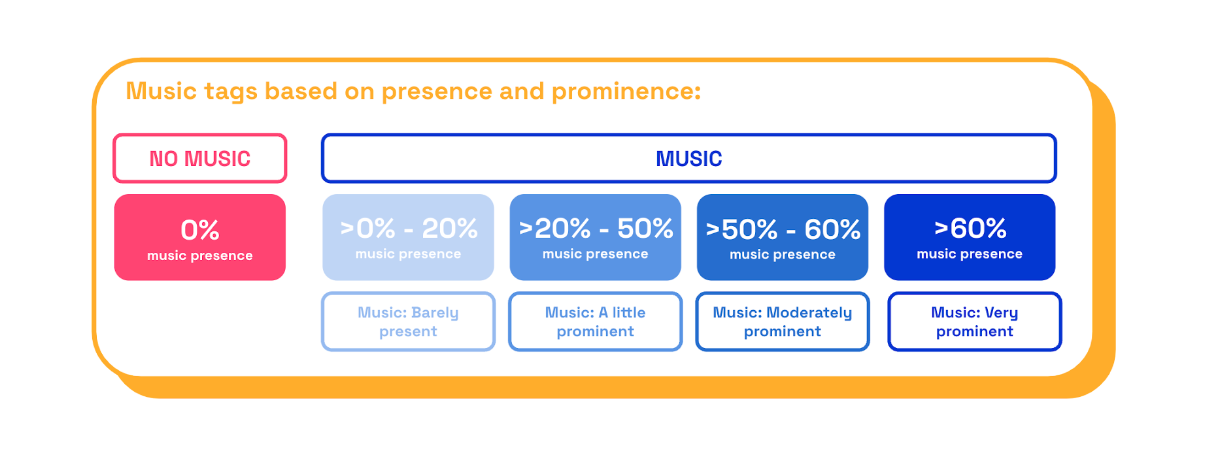 Music tags based on presence and prominence:

NO MUSIC

0%
music presence

MUSIC

>0% - 20%
music presence

Music: Barely present

>20% - 50%
music presence

Music: A little prominent

>50% - 60%
music presence

Music: Moderately prominent

>60%
music presence

Music: Very prominent